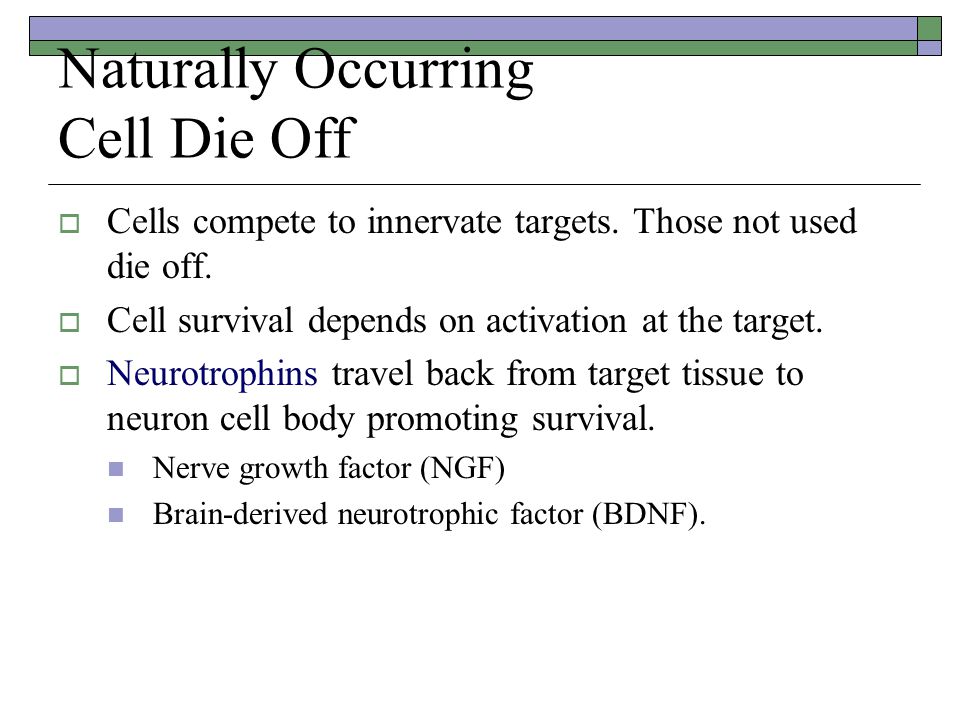 Naturally Occurring
Cell Die Off

Cells compete to innervate targets. Those not used die off.

Cell survival depends on activation at the target.

Neurotrophins travel back from target tissue to neuron cell body promoting survival.

Nerve growth factor (NGF)

Brain-derived neurotrophic factor (BDNF).